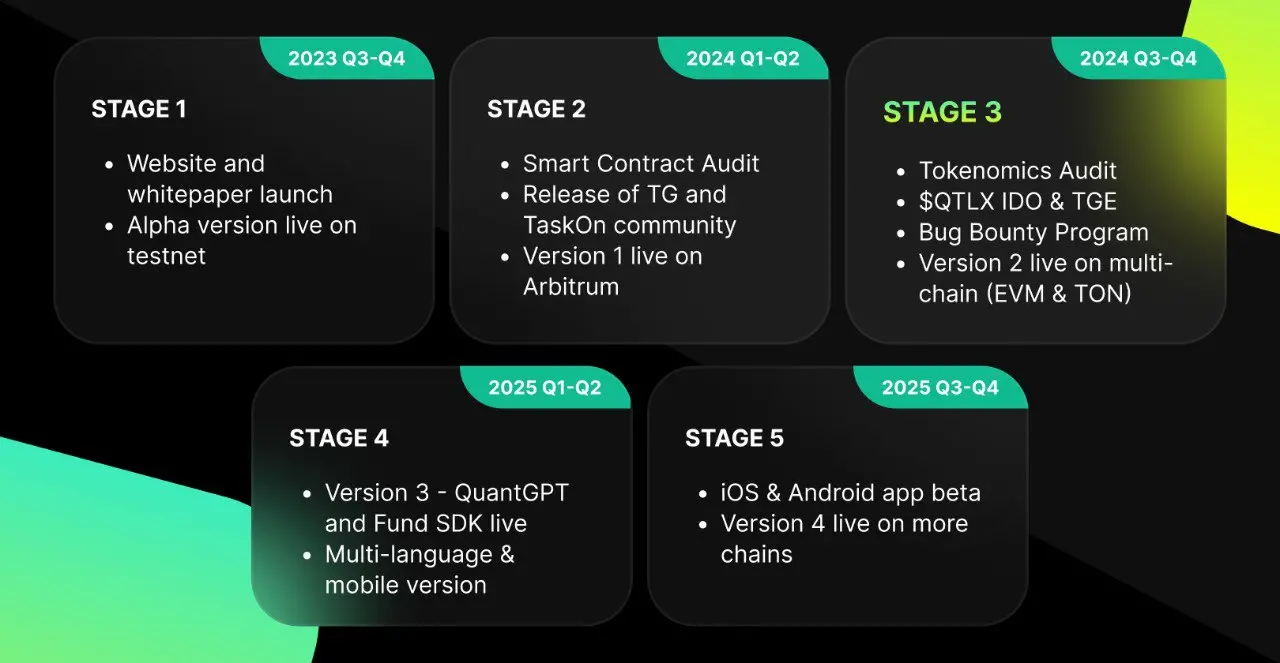 2023 Q3-Q4

STAGE 1

- Website and whitepaper launch
- Alpha version live on testnet

2024 Q1-Q2

STAGE 2

- Smart Contract Audit
- Release of TG and TaskOn community
- Version 1 live on Arbitrum

2024 Q3-Q4

STAGE 3

- Tokenomics Audit
- \$QTLX IDO & TGE
- Bug Bounty Program
- Version 2 live on multi-chain (EVM & TON)

2025 Q1-Q2

STAGE 4

- Version 3 - QuantGPT and Fund SDK live
- Multi-language & mobile version

2025 Q3-Q4

STAGE 5

- iOS & Android app beta
- Version 4 live on more chains